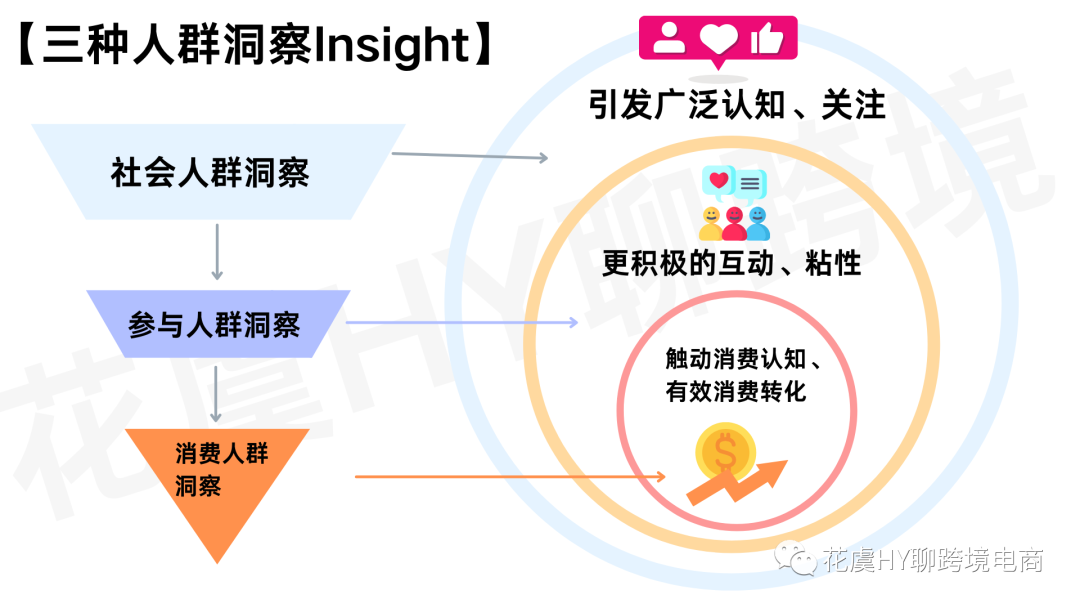 【三种人群洞察Insight】

社会人群洞察

参与人群洞察

消费人群洞察

引发广泛认知、关注

更积极的互动、粘性

触动消费认知、有效消费转化

花虞HY聊跨境

花虞HY聊跨境电商